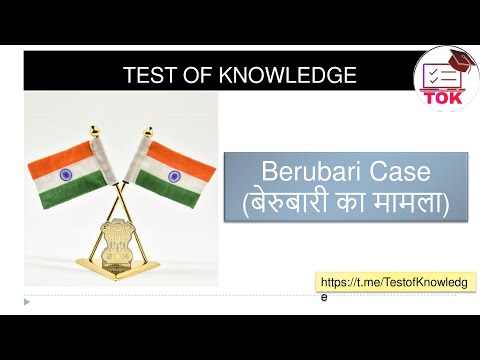 TEST OF KNOWLEDGE

TOK

Berubari Case
(बेरुबारी का मामला)

https://t.me/TestofKnowledge